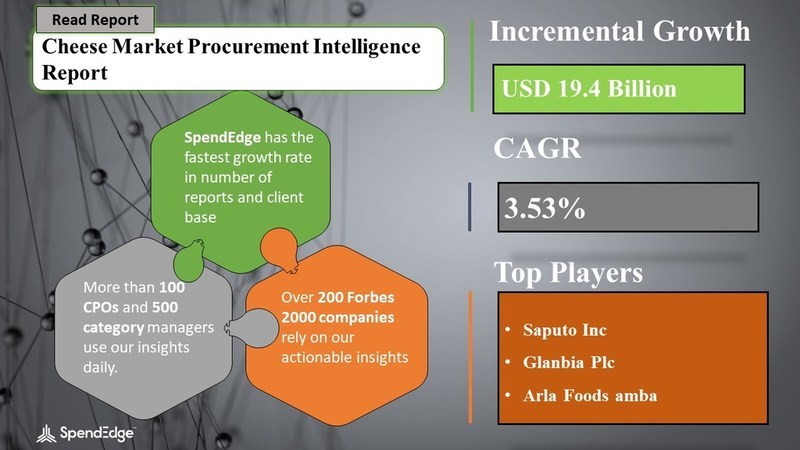 Read Report

Cheese Market Procurement Intelligence Report

SpendEdge has the fastest growth rate in number of reports and client base

More than 100 CPOs and 500 category managers use our insights daily.

Over 200 Forbes 2000 companies rely on our actionable insights

SpendEdge

Incremental Growth

USD 19.4 Billion

CAGR

3.53%

Top Players

• Saputo Inc
• Glanbia Plc
• Arla Foods amba